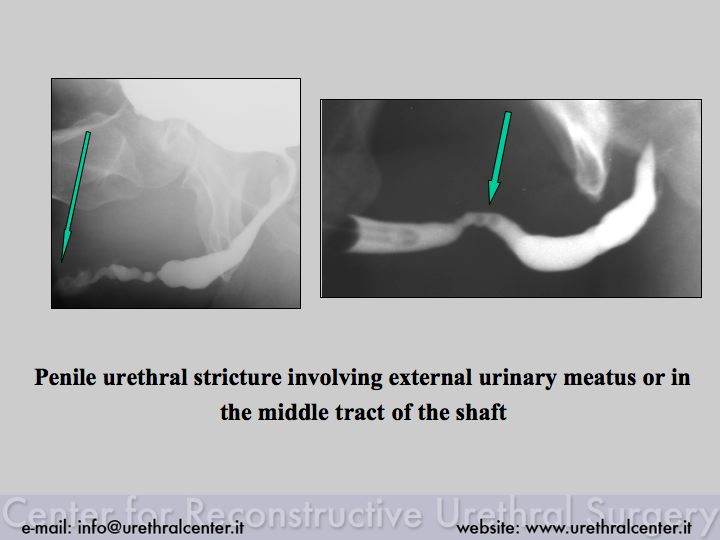 Penile urethral stricture involving external urinary meatus or in the middle tract of the shaft

Center for Reconstructive Urethral Surgery

e-mail: info@urethralcenter.it

website: www.urethralcenter.it